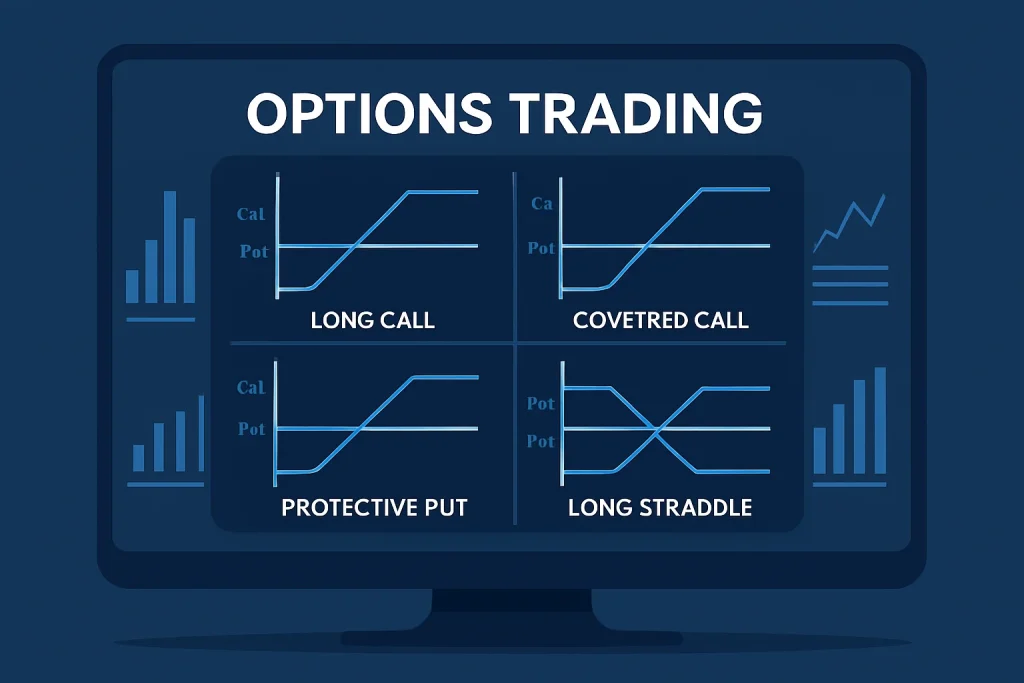 OPTIONS TRADING

Cal
Pot
LONG CALL

Ca
Pot
COVETRED CALL

Cal
Pot
PROTECTIVE PUT

Pot
Pot
LONG STRADDLE